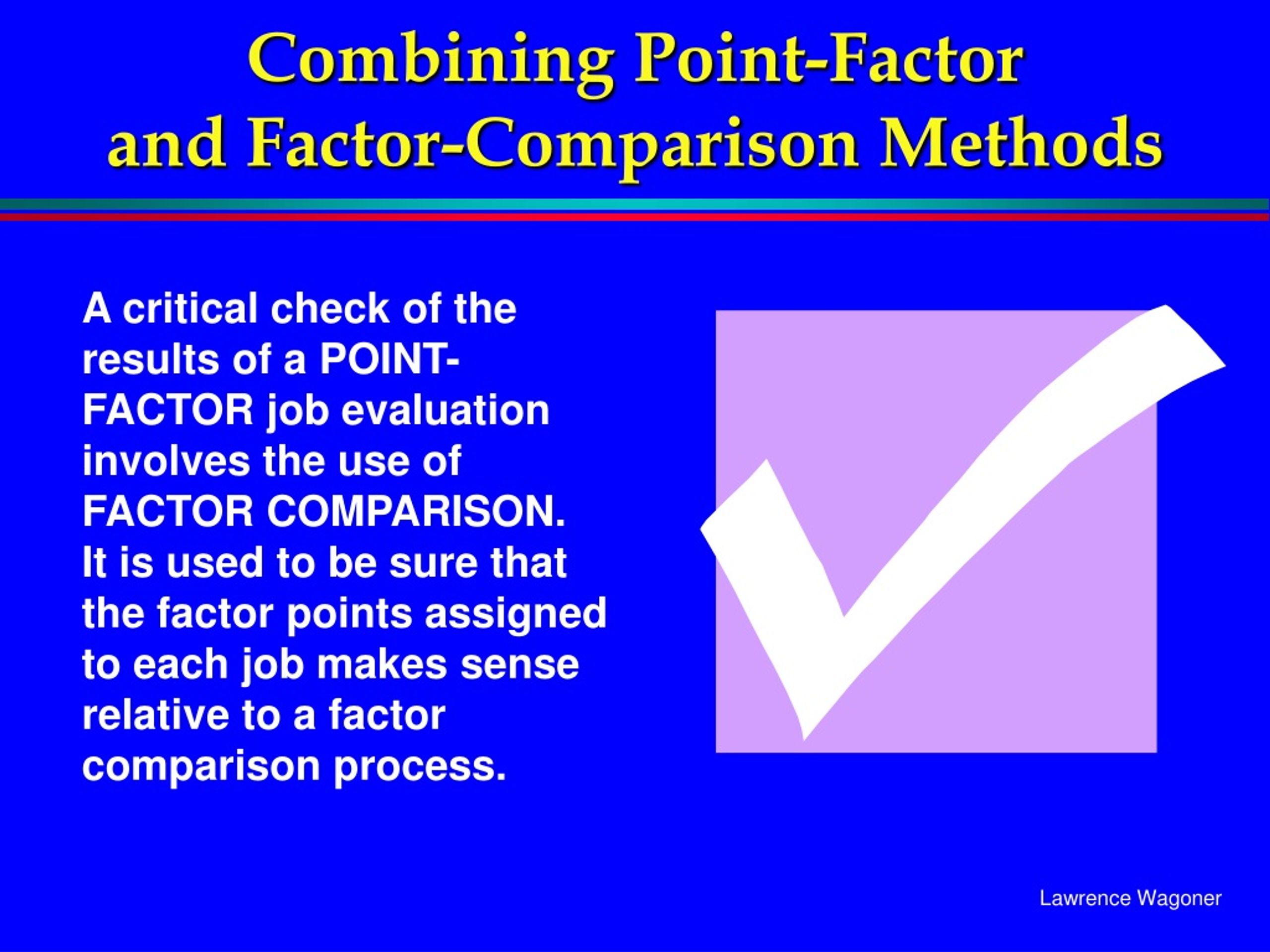 Combining Point-Factor and Factor-Comparison Methods

A critical check of the results of a POINT-FACTOR job evaluation involves the use of FACTOR COMPARISON. It is used to be sure that the factor points assigned to each job makes sense relative to a factor comparison process.

Lawrence Wagoner